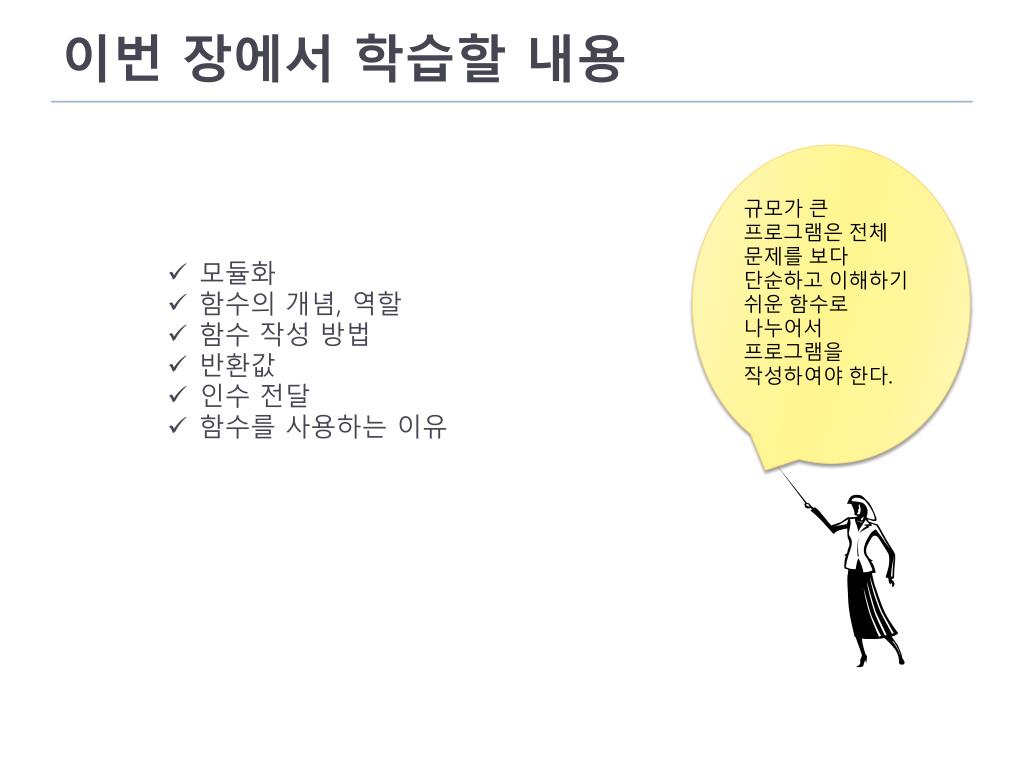 이번 장에서 학습할 내용

✓ 모듈화
✓ 함수의 개념, 역할
✓ 함수 작성 방법
✓ 반환값
✓ 인수 전달
✓ 함수를 사용하는 이유

규모가 큰 프로그램은 전체 문제를 보다 단순하고 이해하기 쉬운 함수로 나누어서 프로그램을 작성하여야 한다.